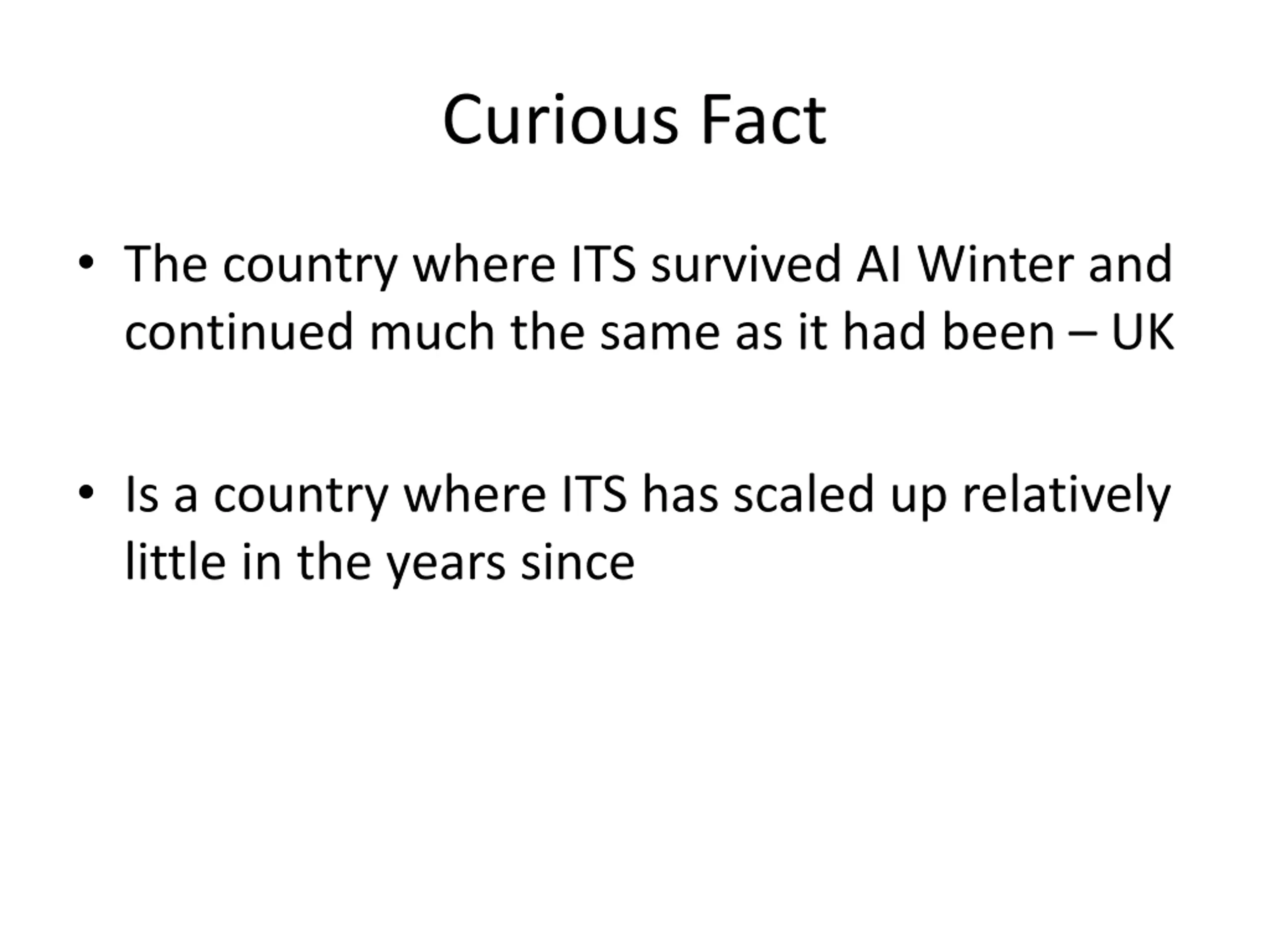 Curious Fact

• The country where ITS survived AI Winter and continued much the same as it had been – UK

• Is a country where ITS has scaled up relatively little in the years since